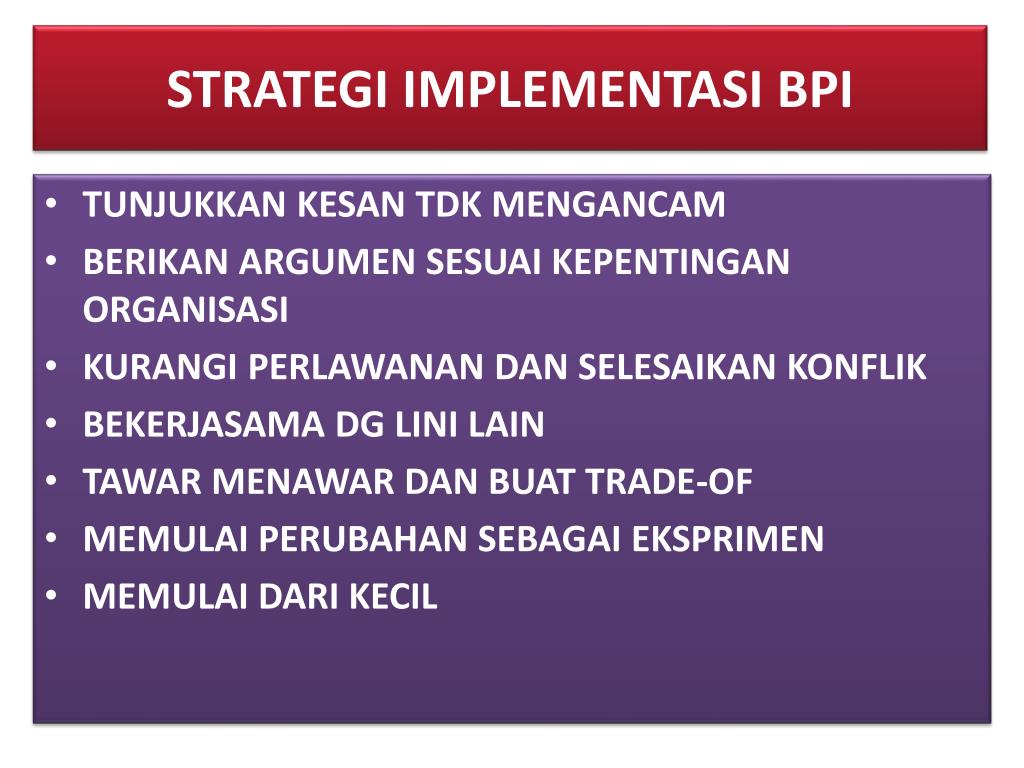 STRATEGI IMPLEMENTASI BPI

• TUNJUKKAN KESAN TDK MENGANCAM
• BERIKAN ARGUMEN SESUAI KEPENTINGAN ORGANISASI
• KURANGI PERLAWANAN DAN SELESAIKAN KONFLIK
• BEKERJASAMA DG LINI LAIN
• TAWAR MENAWAR DAN BUAT TRADE-OF
• MEMULAI PERUBAHAN SEBAGAI EKSPRIMEN
• MEMULAI DARI KECIL